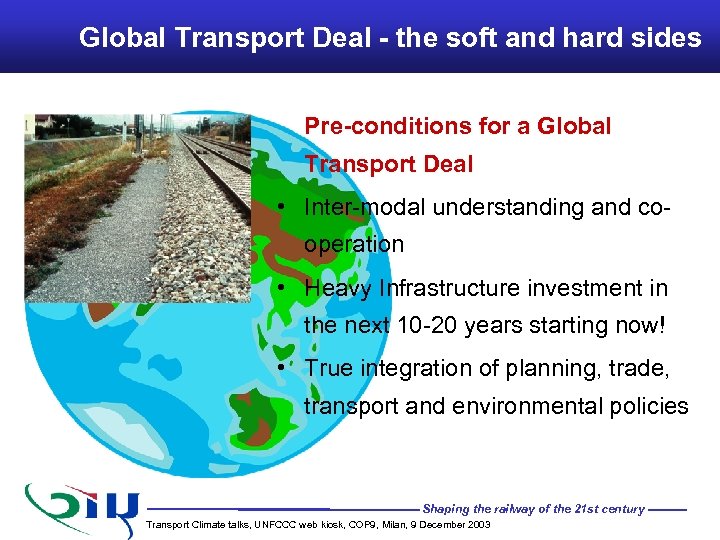 Global Transport Deal - the soft and hard sides

Pre-conditions for a Global Transport Deal

• Inter-modal understanding and co-operation

• Heavy Infrastructure investment in the next 10-20 years starting now!

• True integration of planning, trade, transport and environmental policies

UIC

Shaping the railway of the 21st century

Transport Climate talks, UNFCCC web kiosk, COP9, Milan, 9 December 2003